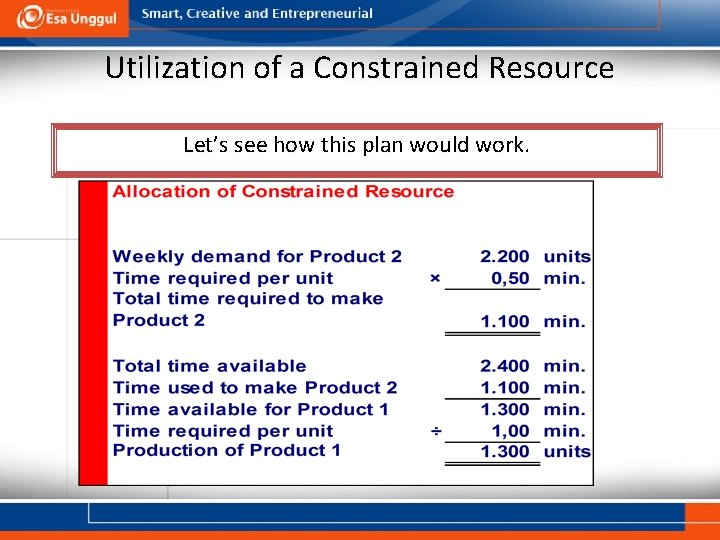 Esa Unggul

Smart, Creative and Entrepreneurial

Utilization of a Constrained Resource

Let's see how this plan would work.

Allocation of Constrained Resource

| | | | |
|---|---|---|---|
| Weekly demand for Product 2 | | 2.200 | units |
| Time required per unit | × | 0,50 | min. |
| Total time required to make Product 2 | | 1.100 | min. |
| Total time available | | 2.400 | min. |
| Time used to make Product 2 | | 1.100 | min. |
| Time available for Product 1 | | 1.300 | min. |
| Time required per unit | ÷ | 1,00 | min. |
| Production of Product 1 | | 1.300 | units |